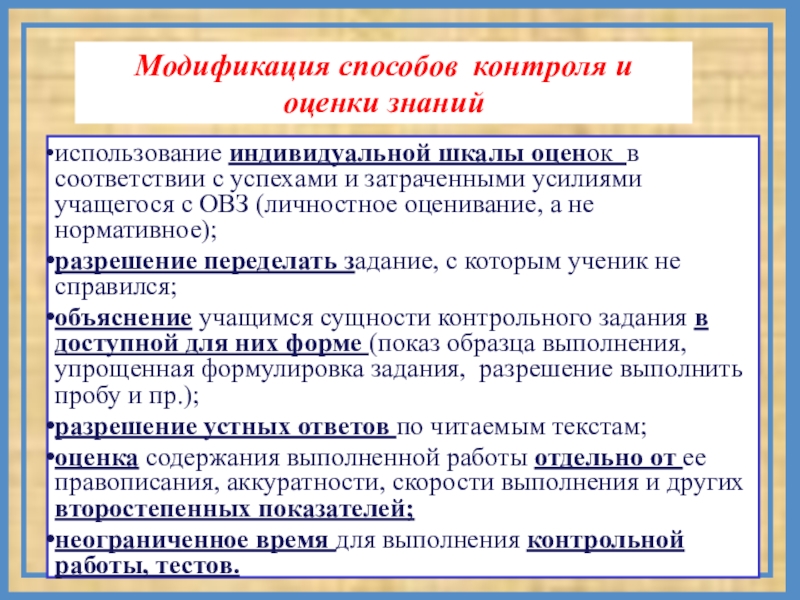 Модификация способов контроля и оценки знаний

•использование индивидуальной шкалы оценок в соответствии с успехами и затраченными усилиями учащегося с ОВЗ (личностное оценивание, а не нормативное);

•разрешение переделать задание, с которым ученик не справился;

•объяснение учащимся сущности контрольного задания в доступной для них форме (показ образца выполнения, упрощенная формулировка задания, разрешение выполнить пробу и пр.);

•разрешение устных ответов по читаемым текстам;

•оценка содержания выполненной работы отдельно от ее правописания, аккуратности, скорости выполнения и других второстепенных показателей;

•неограниченное время для выполнения контрольной работы, тестов.